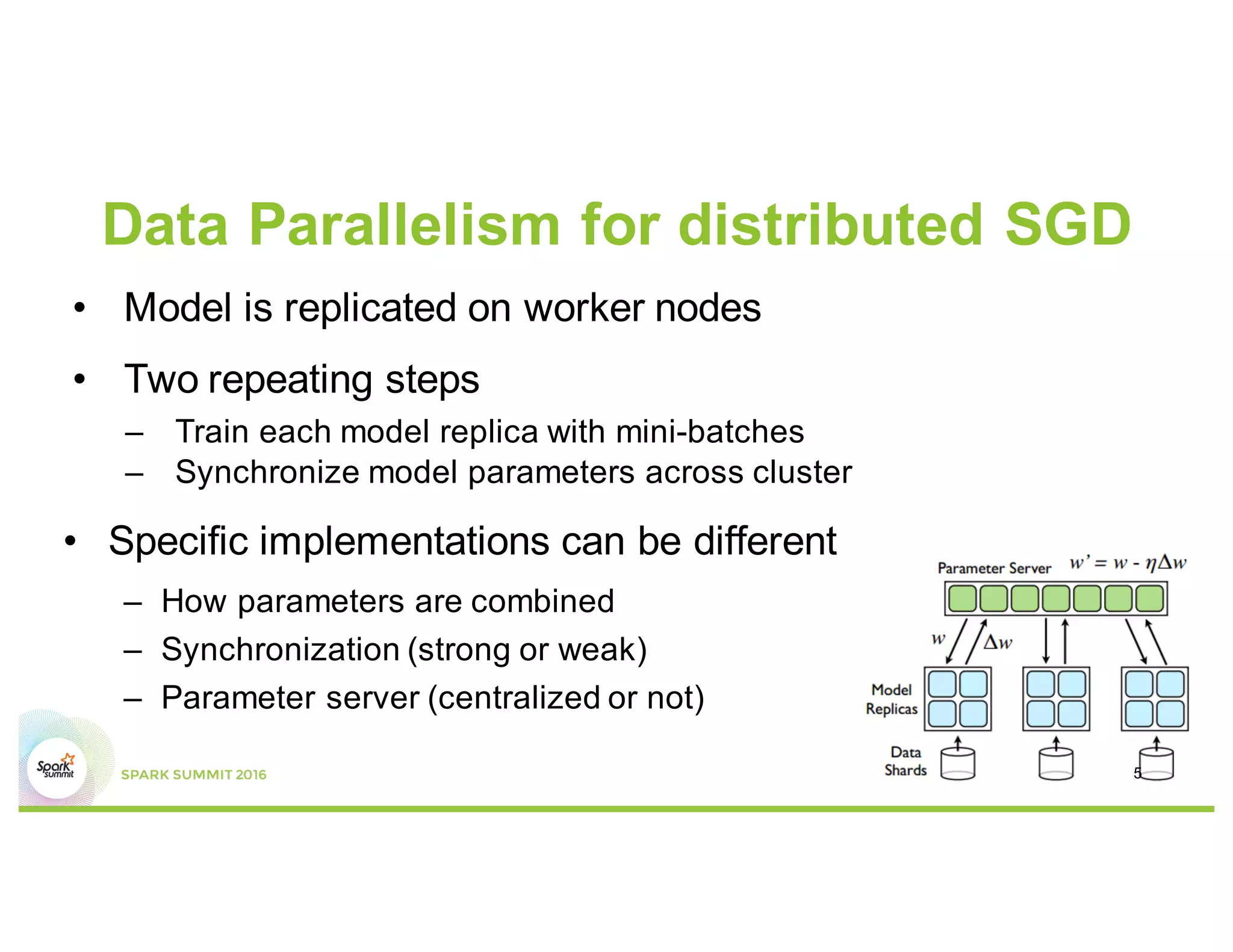 Data Parallelism for distributed SGD

• Model is replicated on worker nodes

• Two repeating steps

– Train each model replica with mini-batches
– Synchronize model parameters across cluster

• Specific implementations can be different

– How parameters are combined
– Synchronization (strong or weak)
– Parameter server (centralized or not)

Parameter Server $w' = w - \eta\Delta w$

$w$ $\Delta w$

Model Replicas

Data Shards

Spark summit

SPARK SUMMIT 2016

5